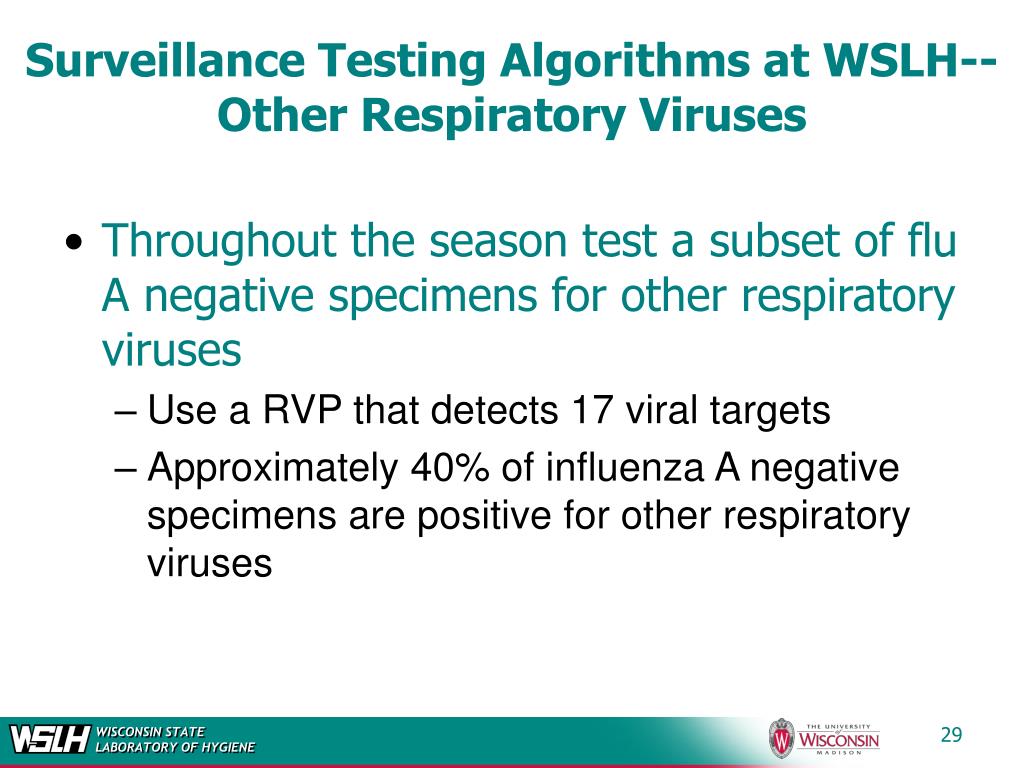 Surveillance Testing Algorithms at WSLH-- Other Respiratory Viruses

• Throughout the season test a subset of flu A negative specimens for other respiratory viruses

– Use a RVP that detects 17 viral targets

– Approximately 40% of influenza A negative specimens are positive for other respiratory viruses

WSLH WISCONSIN STATE LABORATORY OF HYGIENE

THE UNIVERSITY WISCONSIN MADISON

29